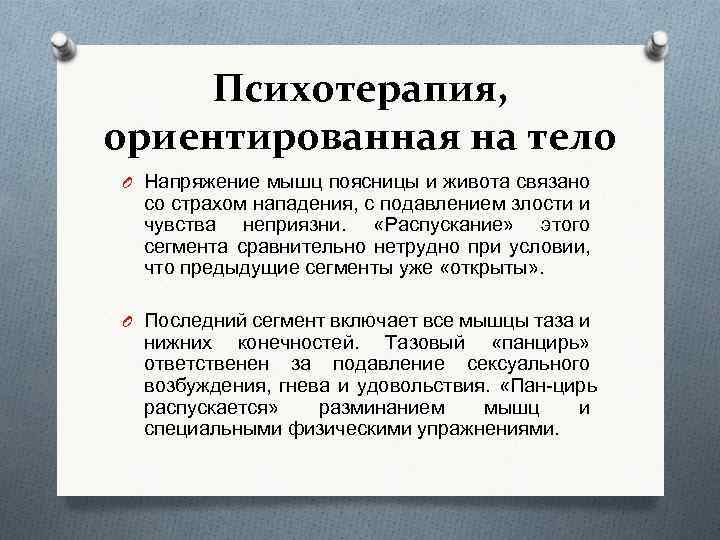 Психотерапия, ориентированная на тело

Напряжение мышц поясницы и живота связано со страхом нападения, с подавлением злости и чувства неприязни. «Распускание» этого сегмента сравнительно нетрудно при условии, что предыдущие сегменты уже «открыты».

Последний сегмент включает все мышцы таза и нижних конечностей. Тазовый «панцирь» ответственен за подавление сексуального возбуждения, гнева и удовольствия. «Пан-цирь распускается» разминанием мышц и специальными физическими упражнениями.